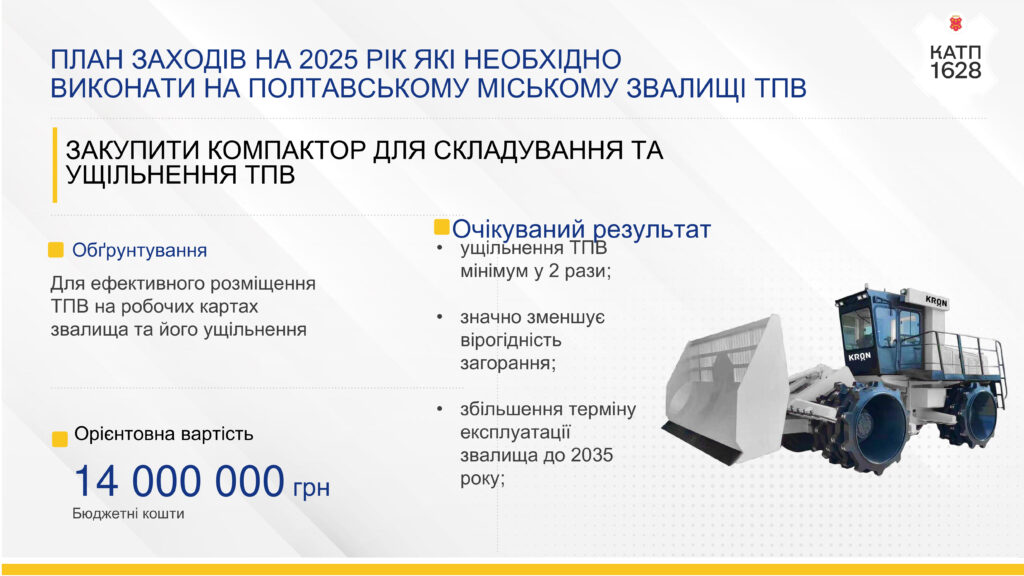 ПЛАН ЗАХОДІВ НА 2025 РІК ЯКІ НЕОБХІДНО ВИКОНАТИ НА ПОЛТАВСЬКОМУ МІСЬКОМУ ЗВАЛИЩІ ТПВ

КАТП 1628

ЗАКУПИТИ КОМПАКТОР ДЛЯ СКЛАДУВАННЯ ТА УЩІЛЬНЕННЯ ТПВ

Обґрунтування

Для ефективного розміщення ТПВ на робочих картах звалища та його ущільнення

Орієнтовна вартість

14 000 000 грн

Бюджетні кошти

Очікуваний результат

• ущільнення ТПВ мінімум у 2 рази;

• значно зменшує вірогідність загорання;

• збільшення терміну експлуатації звалища до 2035 року;

KRON

KRON